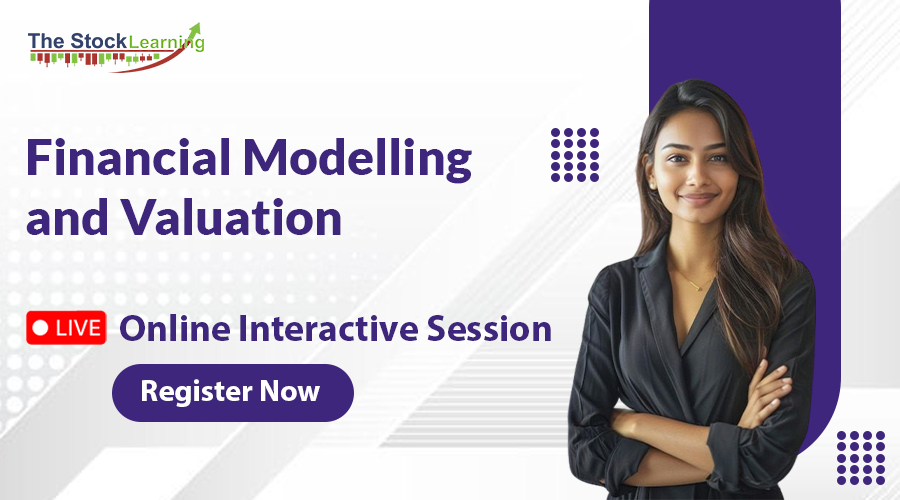 The Stock Learning

Financial Modelling and Valuation

LIVE Online Interactive Session

Register Now